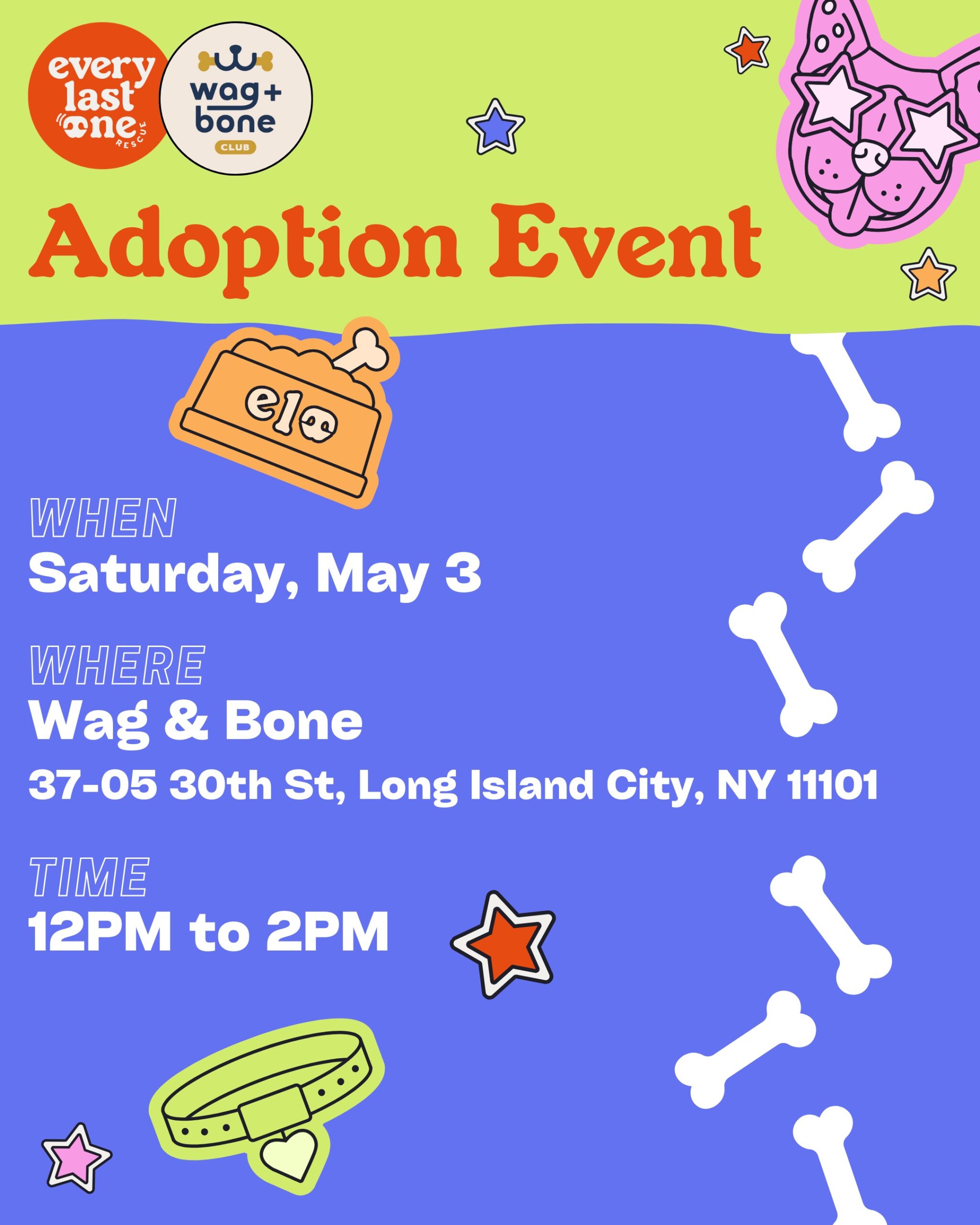 every last one RESCUE

wag+ bone CLUB

Adoption Event

elo

WHEN
Saturday, May 3

WHERE
Wag & Bone
37-05 30th St, Long Island City, NY 11101

TIME
12PM to 2PM